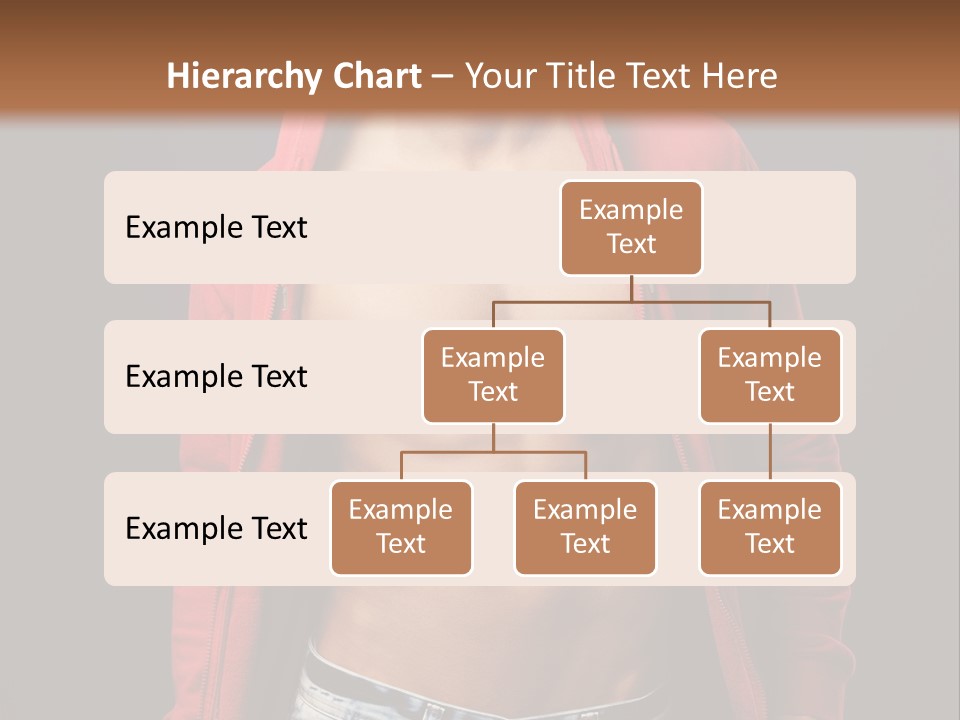 Hierarchy Chart – Your Title Text Here

Example Text

Example Text

Example Text

Example Text

Example Text

Example Text

Example Text

Example Text

Example Text